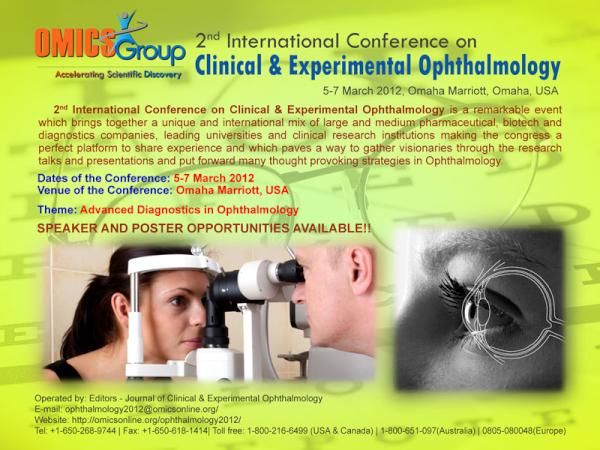 OMICS Group
Accelerating Scientific Discovery

2nd International Conference on
Clinical & Experimental Ophthalmology
5-7 March 2012, Omaha Marriott, Omaha, USA

2nd International Conference on Clinical & Experimental Ophthalmology is a remarkable event which brings together a unique and international mix of large and medium pharmaceutical, biotech and diagnostics companies, leading universities and clinical research institutions making the congress a perfect platform to share experience and which paves a way to gather visionaries through the research talks and presentations and put forward many thought provoking strategies in Ophthalmology.

Dates of the Conference: 5-7 March 2012
Venue of the Conference: Omaha Marriott, USA

Theme: Advanced Diagnostics in Ophthalmology

SPEAKER AND POSTER OPPORTUNITIES AVAILABLE!!

Operated by: Editors - Journal of Clinical & Experimental Ophthalmology
E-mail: ophthalmology2012@omicsonline.org/
Website: http://omicsonline.org/ophthalmology2012/
Tel: +1-650-268-9744 | Fax: +1-650-618-1414| Toll free: 1-800-216-6499 (USA & Canada) | 1-800-651-097(Australia) | 0805-080048(Europe)